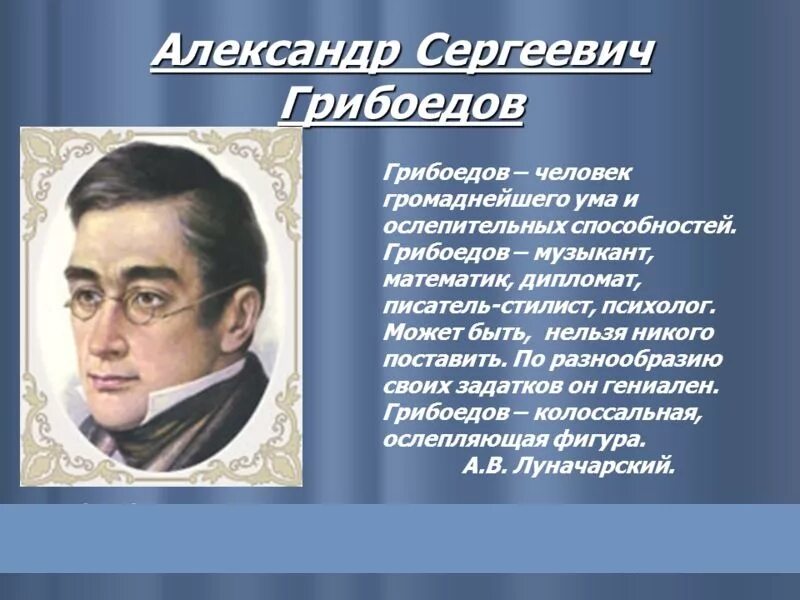 Александр Сергеевич Грибоедов

Грибоедов – человек громаднейшего ума и ослепительных способностей. Грибоедов – музыкант, математик, дипломат, писатель-стилист, психолог. Может быть, нельзя никого поставить. По разнообразию своих задатков он гениален. Грибоедов – колоссальная, ослепляющая фигура.
А.В. Луначарский.